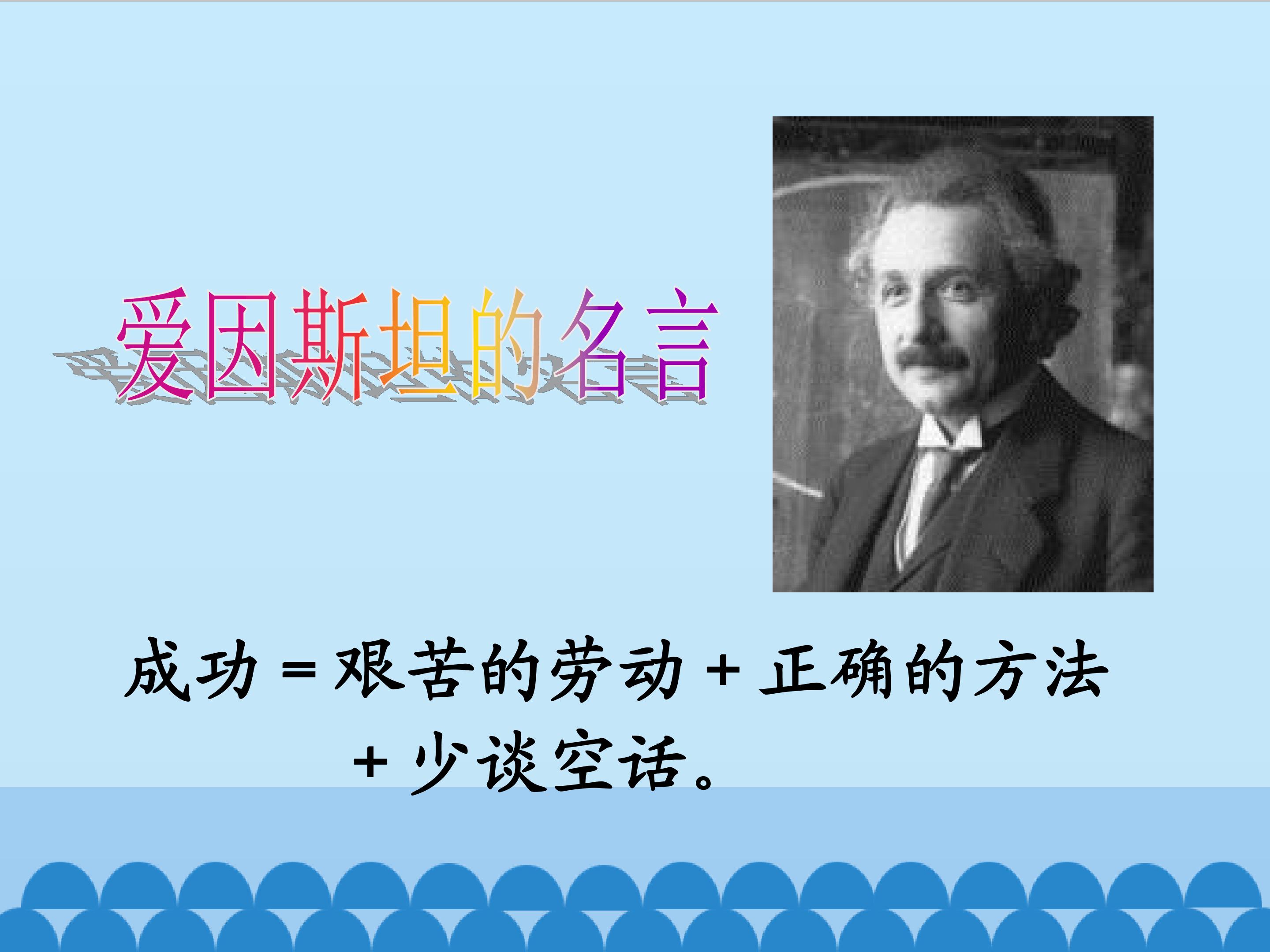 爱因斯坦的名言

成功＝艰苦的劳动＋正确的方法＋少谈空话。